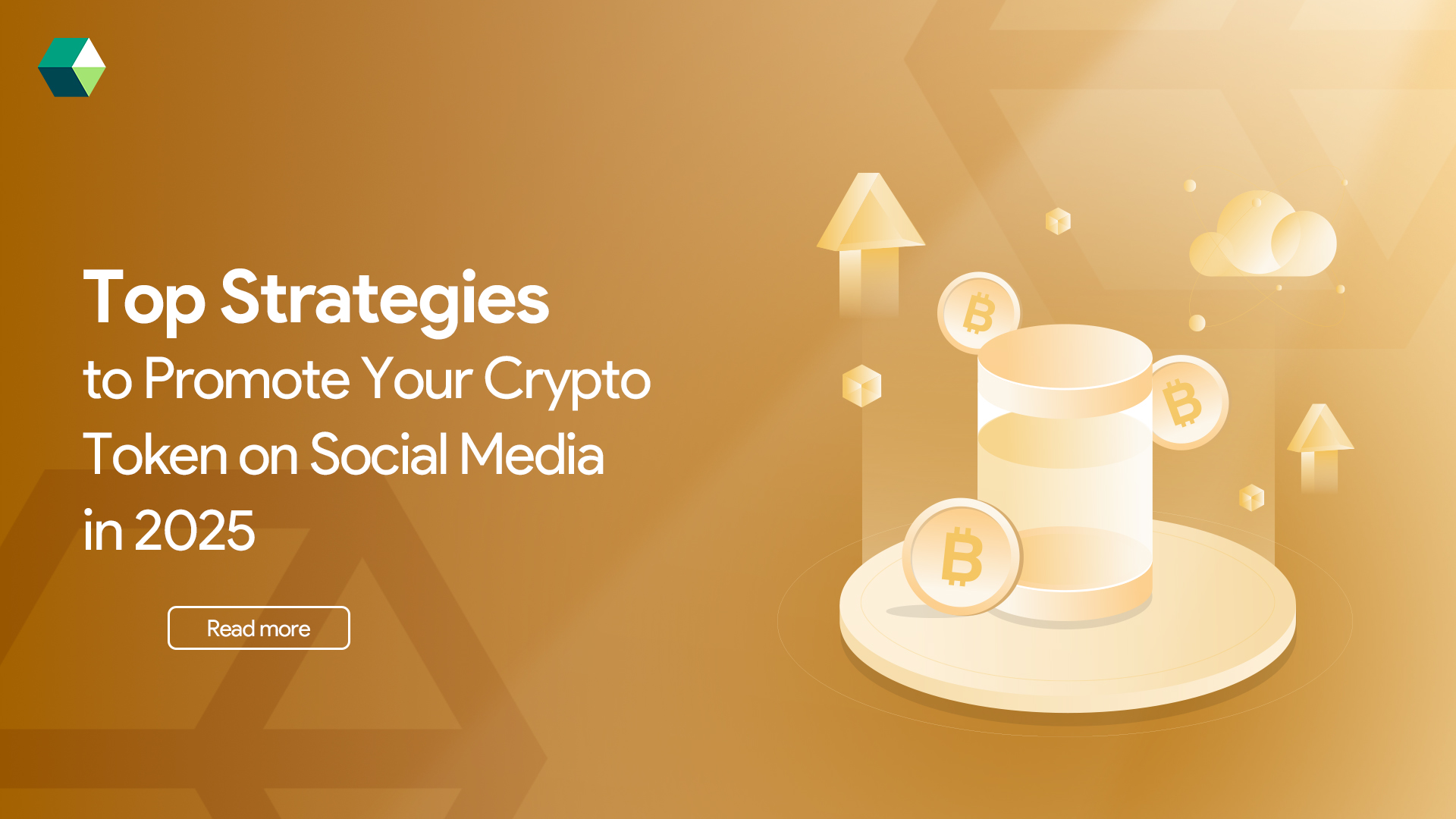 Top Strategies
to Promote Your Crypto Token on Social Media in 2025

Read more